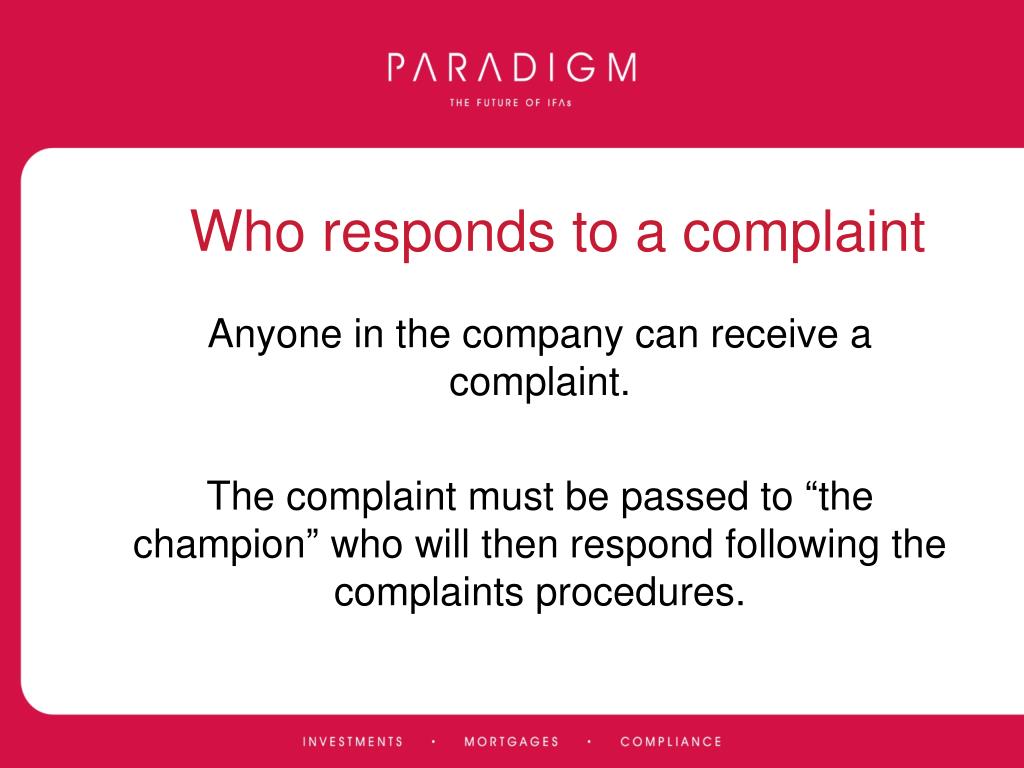 PARADIGM
THE FUTURE OF IFAs

Who responds to a complaint

Anyone in the company can receive a complaint.

The complaint must be passed to “the champion” who will then respond following the complaints procedures.

INVESTMENTS • MORTGAGES • COMPLIANCE